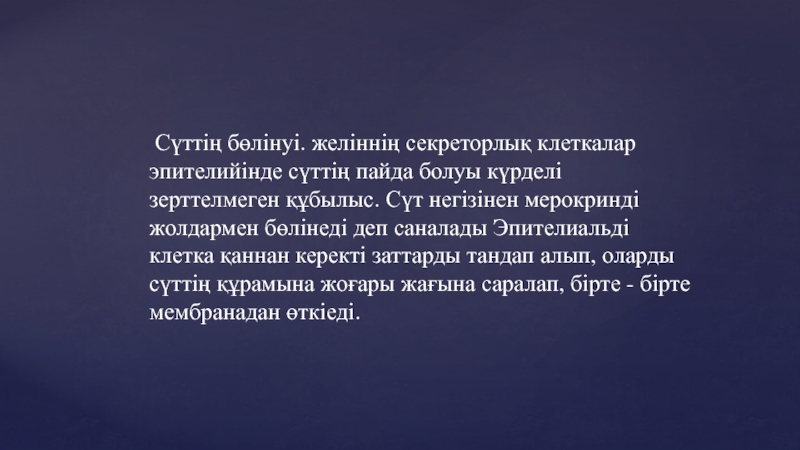 Сүттің бөлінуі. желіннің секреторлық клеткалар эпителийінде сүттің пайда болуы күрделі зерттелмеген құбылыс. Сүт негізінен мерокринді жолдармен бөлінеді деп саналады Эпителиальді клетка қаннан керекті заттарды тандап алып, оларды сүттің құрамына жоғары жағына саралап, бірте - бірте мембранадан өткіеді.